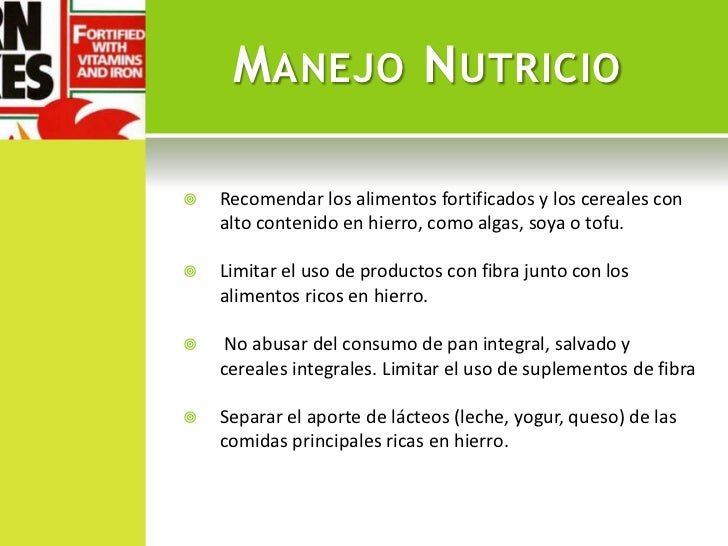 RN
ES

FORTIFIED WITH VITAMINS AND IRON

MANEJO NUTRICIO

Recomendar los alimentos fortificados y los cereales con alto contenido en hierro, como algas, soya o tofu.

Limitar el uso de productos con fibra junto con los alimentos ricos en hierro.

No abusar del consumo de pan integral, salvado y cereales integrales. Limitar el uso de suplementos de fibra

Separar el aporte de lácteos (leche, yogur, queso) de las comidas principales ricas en hierro.